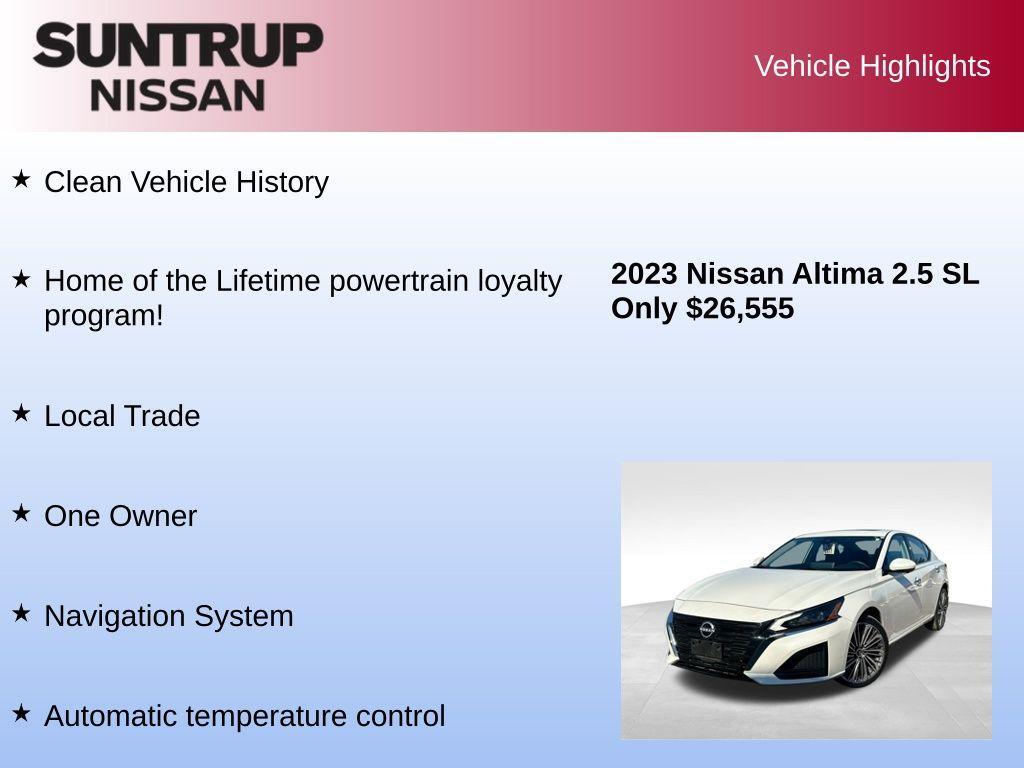 SUNTRUP
NISSAN

Vehicle Highlights

★ Clean Vehicle History

★ Home of the Lifetime powertrain loyalty program!

★ Local Trade

★ One Owner

★ Navigation System

★ Automatic temperature control

2023 Nissan Altima 2.5 SL
Only $26,555